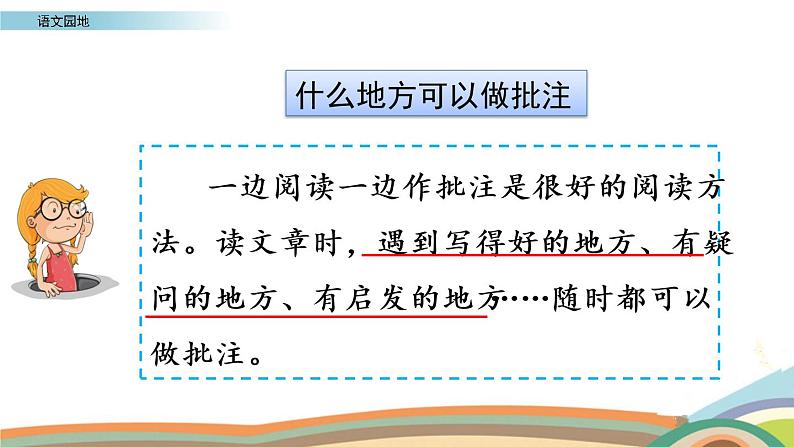 语文园地

什么地方可以做批注

一边阅读一边作批注是很好的阅读方法。读文章时，遇到写得好的地方、有疑问的地方、有启发的地方……随时都可以做批注。